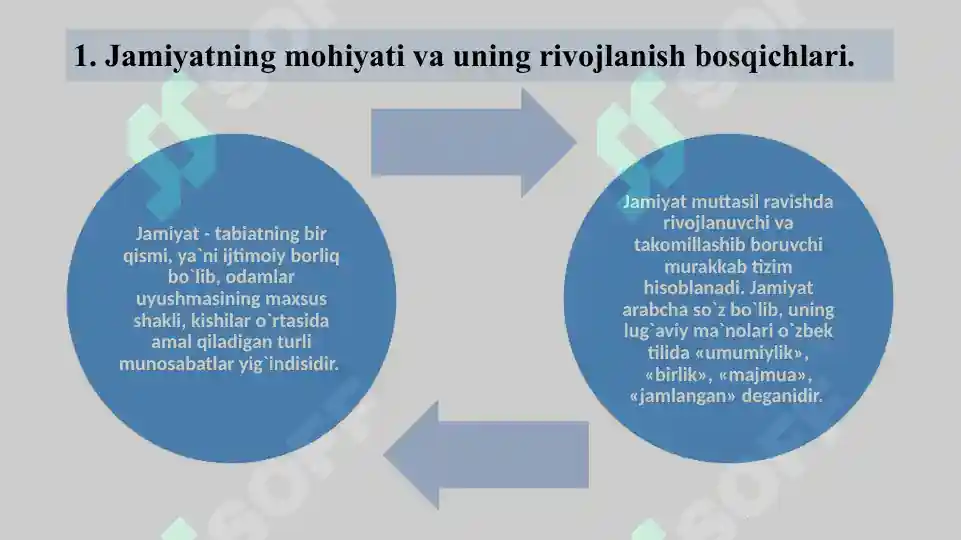 1. Jamiyatning mohiyati va uning rivojlanish bosqichlari.

Jamiyat - tabiatning bir qismi, ya`ni ijtimoiy borliq bo`lib, odamlar uyushmasining maxsus shakli, kishilar o`rtasida amal qiladigan turli munosabatlar yig`indisidir.

Jamiyat muttasil ravishda rivojlanuvchi va takomillashib boruvchi murakkab tizim hisoblanadi. Jamiyat arabcha so`z bo`lib, uning lug`aviy ma`nolari o`zbek tilida «umumiylik», «birlik», «majmua», «jamlangan» deganidir.